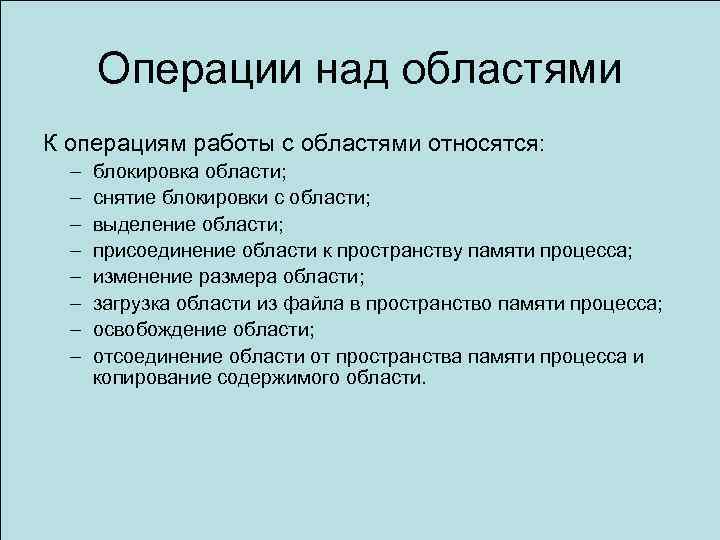 Операции над областями

К операциям работы с областями относятся:

– блокировка области;
– снятие блокировки с области;
– выделение области;
– присоединение области к пространству памяти процесса;
– изменение размера области;
– загрузка области из файла в пространство памяти процесса;
– освобождение области;
– отсоединение области от пространства памяти процесса и копирование содержимого области.